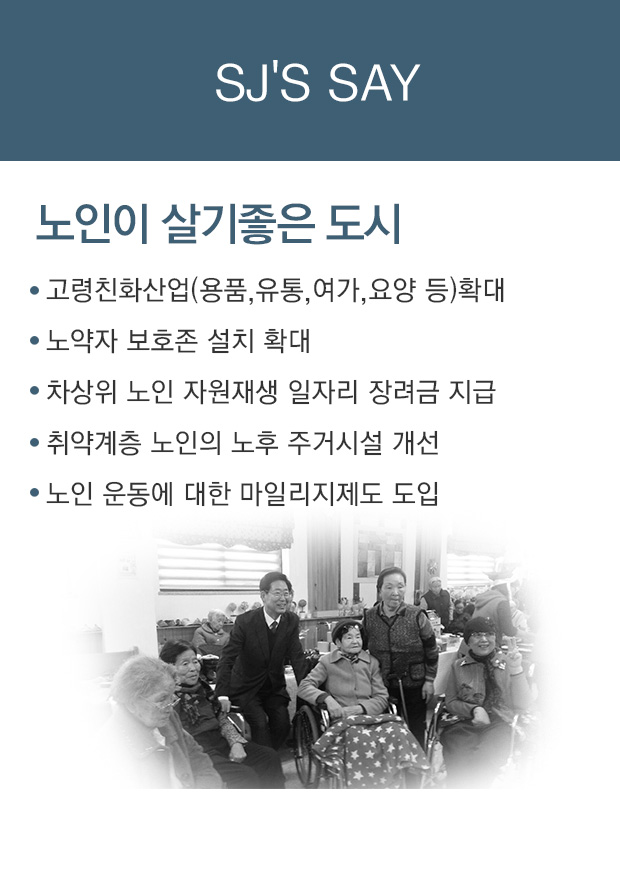 SJ'S SAY

노인이 살기좋은 도시

• 고령친화산업(용품,유통,여가,요양 등)확대

• 노약자 보호존 설치 확대

• 차상위 노인 자원재생 일자리 장려금 지급

• 취약계층 노인의 노후 주거시설 개선

• 노인 운동에 대한 마일리지제도 도입